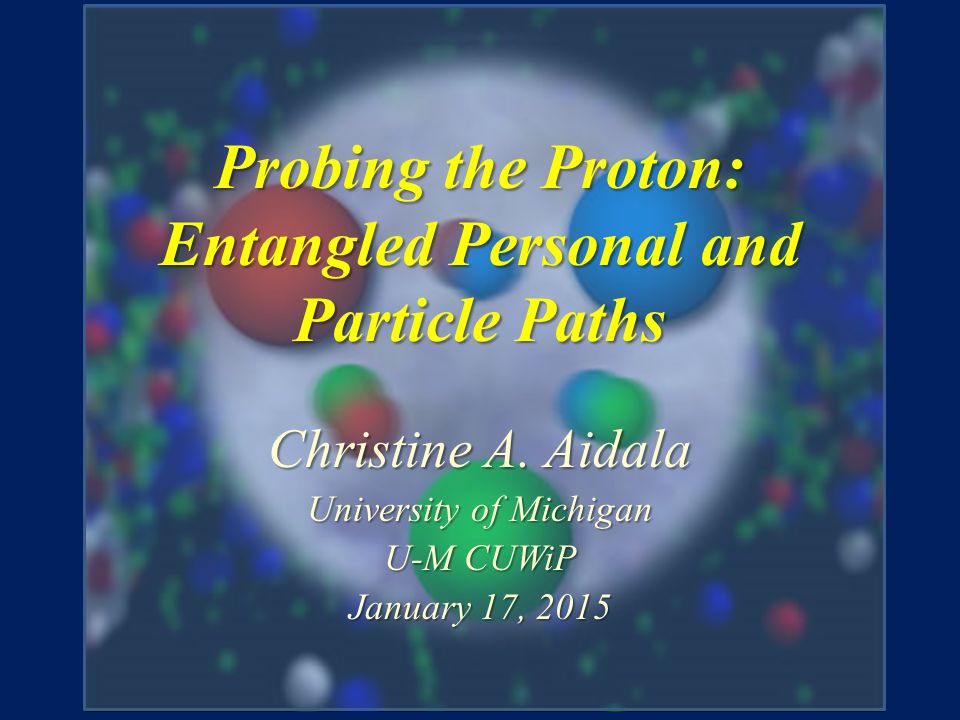 Probing the Proton: Entangled Personal and Particle Paths

Christine A. Aidala

University of Michigan

U-M CUWiP

January 17, 2015